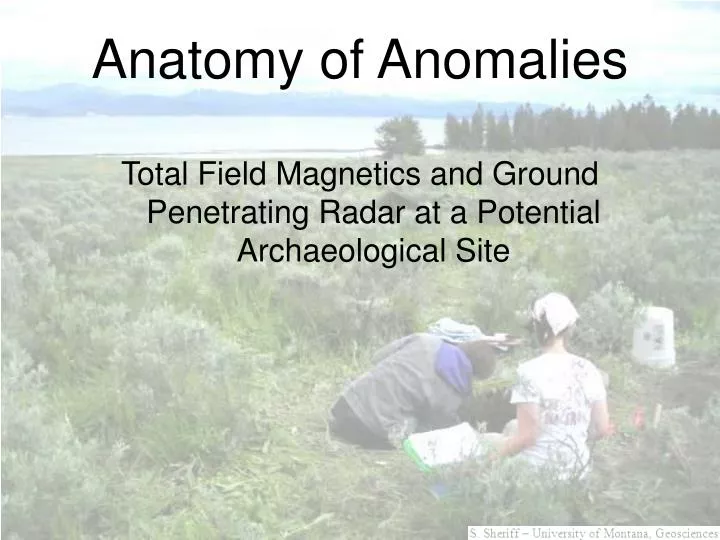 Anatomy of Anomalies

Total Field Magnetics and Ground Penetrating Radar at a Potential Archaeological Site

S. Sheriff – University of Montana, Geosciences